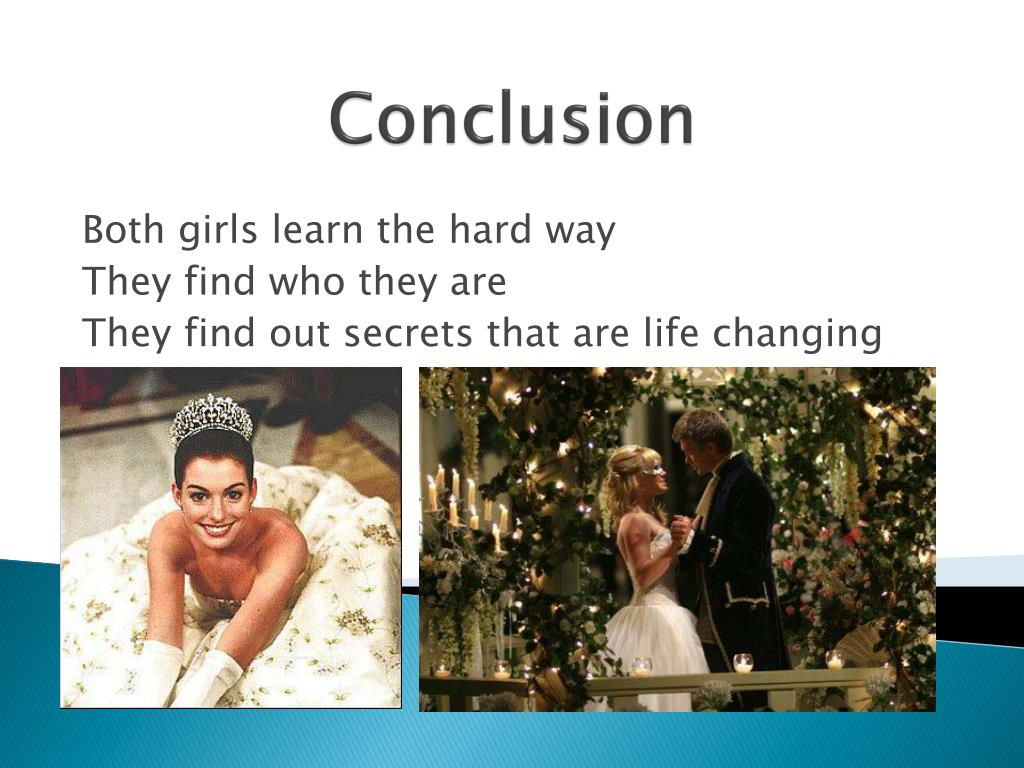 Conclusion

Both girls learn the hard way
They find who they are
They find out secrets that are life changing